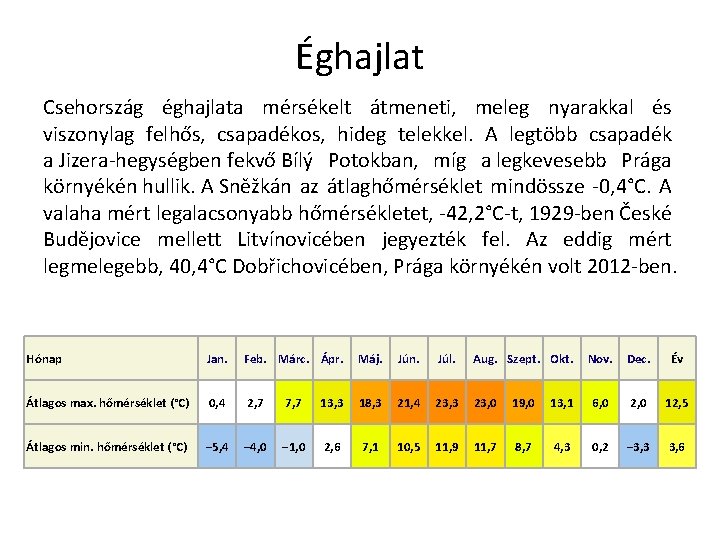 Éghajlat

Csehország éghajlata mérsékelt átmeneti, meleg nyarakkal és viszonylag felhős, csapadékos, hideg telekkel. A legtöbb csapadék a Jizera-hegységben fekvő Bílý Potokban, míg a legkevesebb Prága környékén hullik. A Sněžkán az átlaghőmérséklet mindössze -0,4°C. A valaha mért legalacsonyabb hőmérsékletet, -42,2°C-t, 1929-ben České Budějovice mellett Litvínovicében jegyezték fel. Az eddig mért legmelegebb, 40,4°C Dobřichovicében, Prága környékén volt 2012-ben.

| Hónap | Jan. | Feb. | Márc. | Ápr. | Máj. | Jún. | Júl. | Aug. | Szept. | Okt. | Nov. | Dec. | Év |
|---|---|---|---|---|---|---|---|---|---|---|---|---|---|
| Átlagos max. hőmérséklet (°C) | 0,4 | 2,7 | 7,7 | 13,3 | 18,3 | 21,4 | 23,3 | 23,0 | 19,0 | 13,1 | 6,0 | 2,0 | 12,5 |
| Átlagos min. hőmérséklet (°C) | −5,4 | −4,0 | −1,0 | 2,6 | 7,1 | 10,5 | 11,9 | 11,7 | 8,7 | 4,3 | 0,2 | −3,3 | 3,6 |